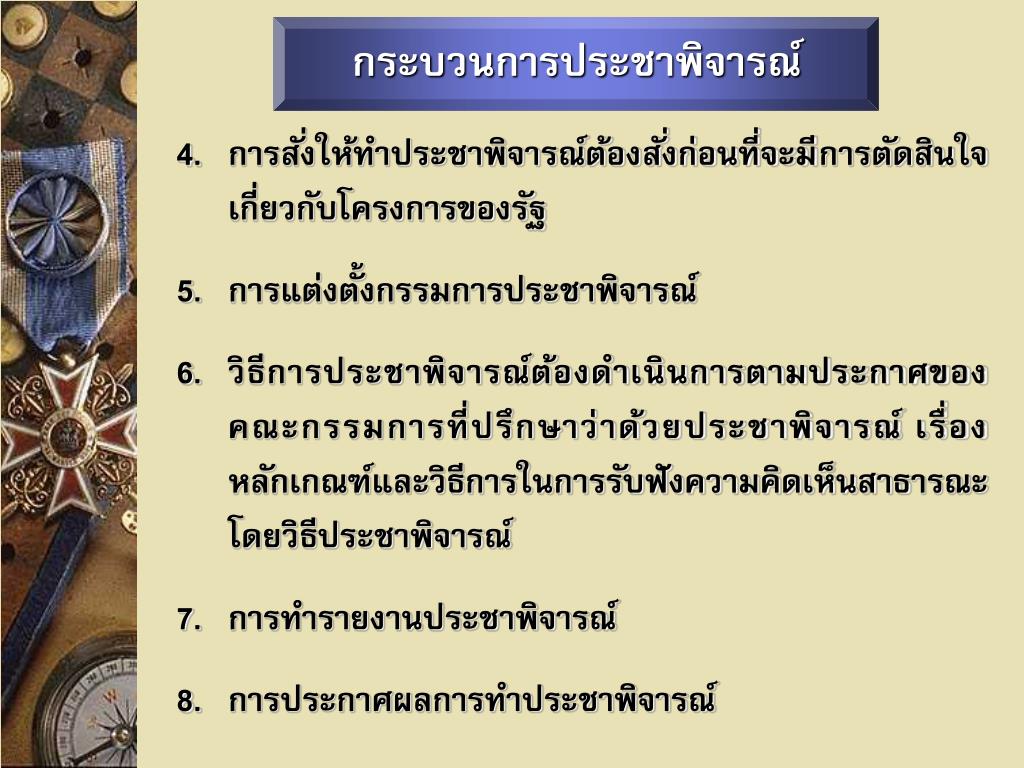 กระบวนการประชาพิจารณ์

4. การสั่งให้ทำประชาพิจารณ์ต้องสั่งก่อนที่จะมีการตัดสินใจเกี่ยวกับโครงการของรัฐ

5. การแต่งตั้งกรรมการประชาพิจารณ์

6. วิธีการประชาพิจารณ์ต้องดำเนินการตามประกาศของคณะกรรมการที่ปรึกษาว่าด้วยประชาพิจารณ์ เรื่อง หลักเกณฑ์และวิธีการในการรับฟังความคิดเห็นสาธารณะโดยวิธีประชาพิจารณ์

7. การทำรายงานประชาพิจารณ์

8. การประกาศผลการทำประชาพิจารณ์